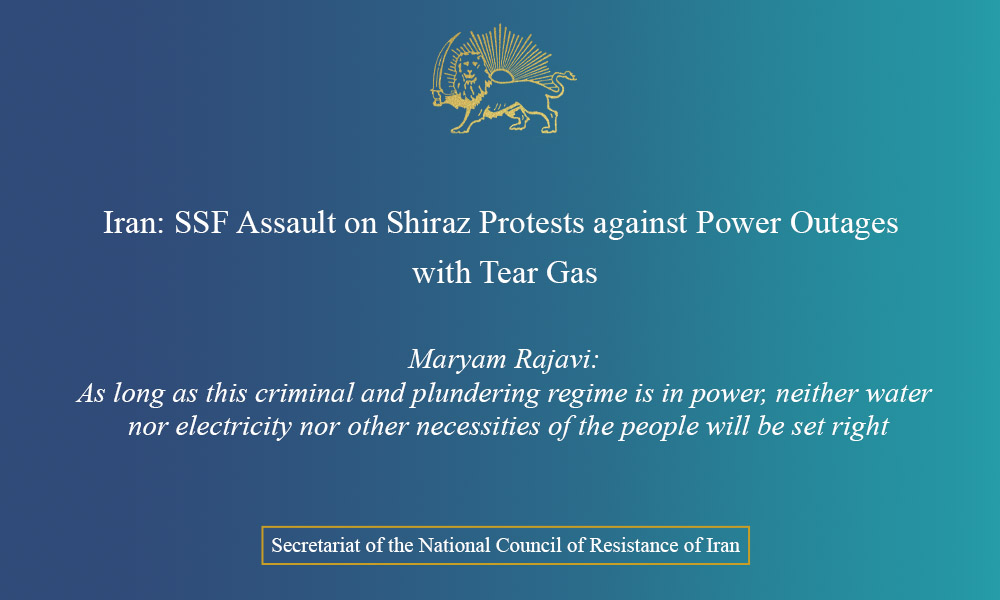 Iran: SSF Assault on Shiraz Protests against Power Outages with Tear Gas

Maryam Rajavi:
As long as this criminal and plundering regime is in power, neither water nor electricity nor other necessities of the people will be set right

Secretariat of the National Council of Resistance of Iran